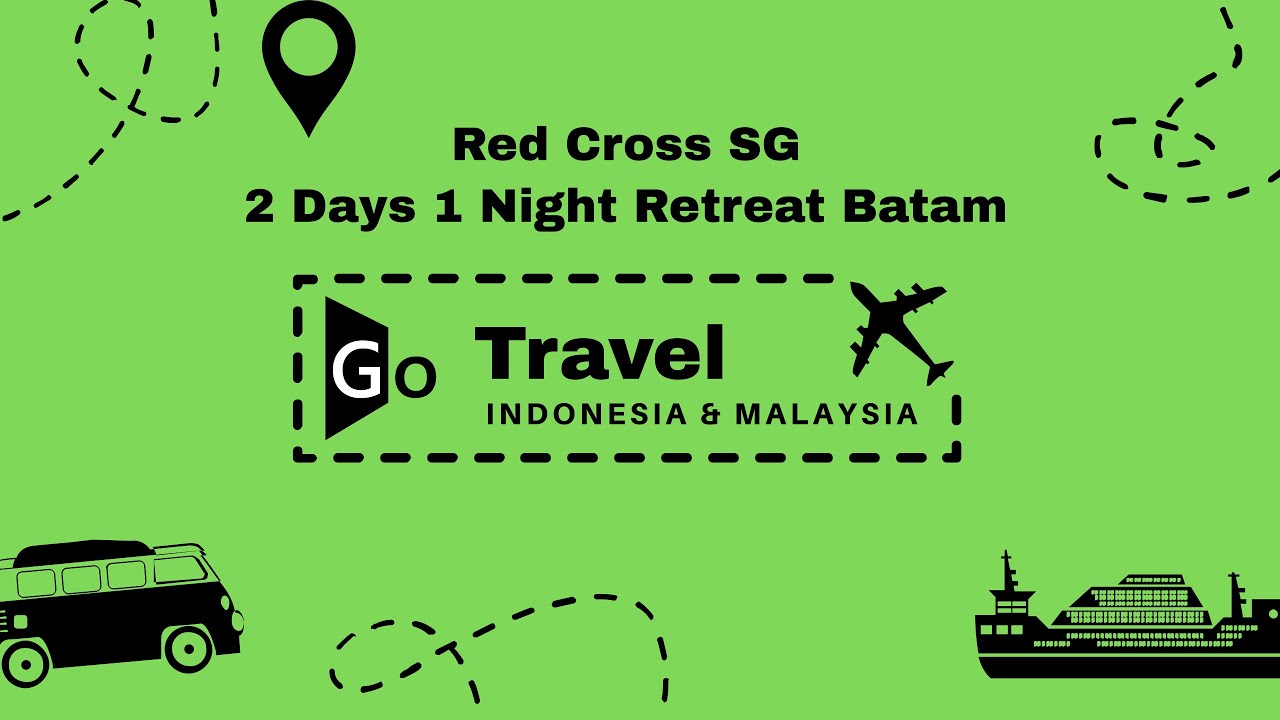 Red Cross SG
2 Days 1 Night Retreat Batam

Go Travel
INDONESIA & MALAYSIA